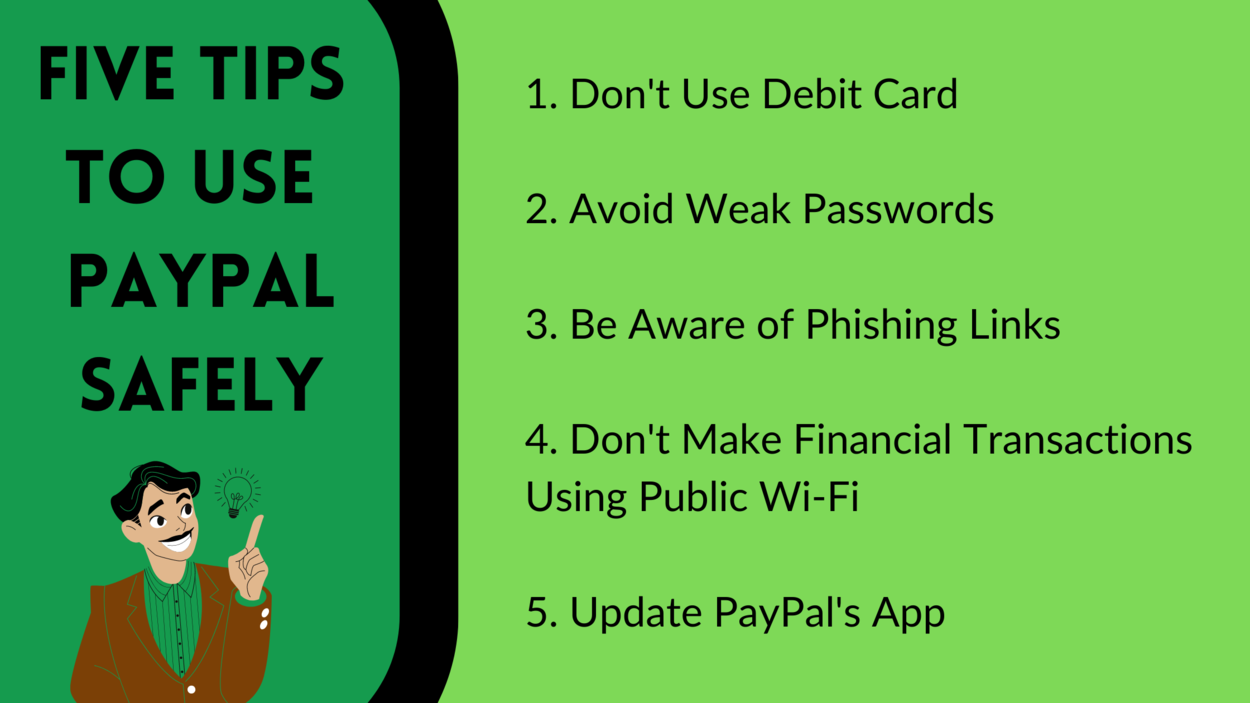 FIVE TIPS TO USE PAYPAL SAFELY

1. Don't Use Debit Card

2. Avoid Weak Passwords

3. Be Aware of Phishing Links

4. Don't Make Financial Transactions Using Public Wi-Fi

5. Update PayPal's App